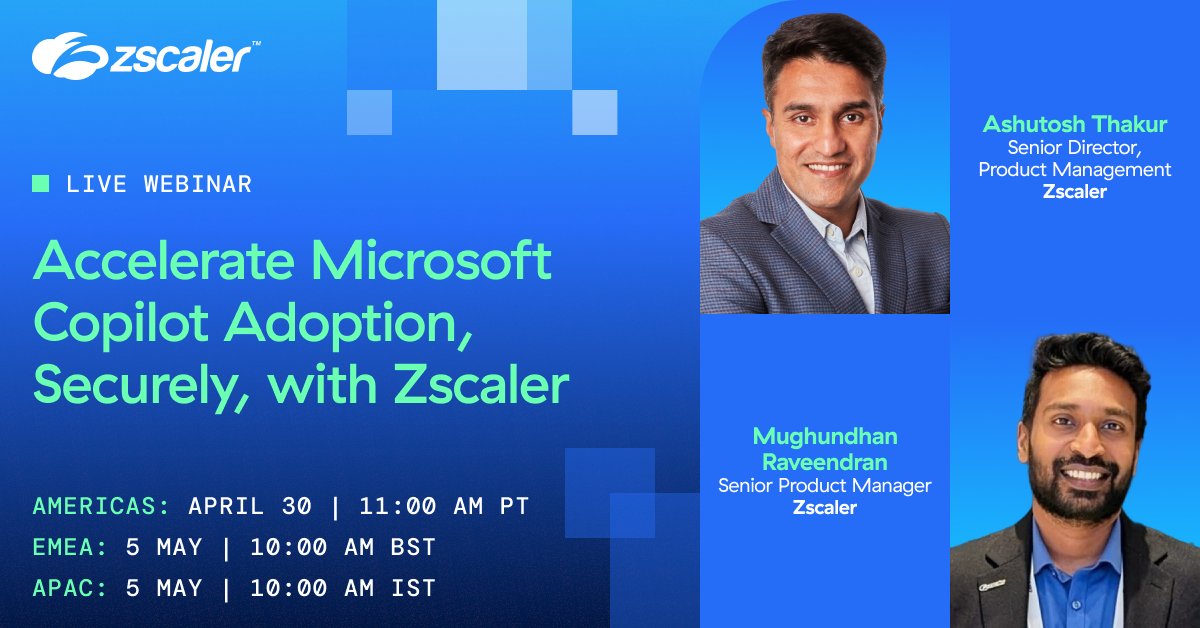 zscaler™

LIVE WEBINAR

Accelerate Microsoft Copilot Adoption, Securely, with Zscaler

AMERICAS: APRIL 30 | 11:00 AM PT
EMEA: 5 MAY | 10:00 AM BST
APAC: 5 MAY | 10:00 AM IST

Ashutosh Thakur
Senior Director, Product Management
Zscaler

Mughundhan Raveendran
Senior Product Manager
Zscaler